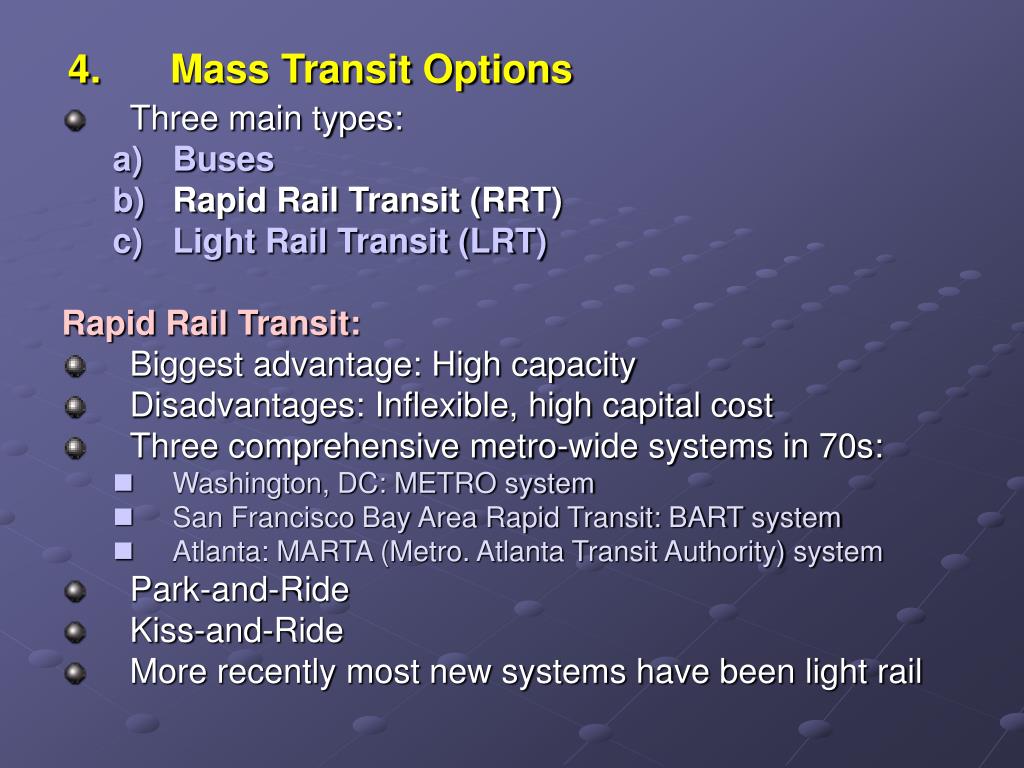 4. Mass Transit Options

Three main types:
a) Buses
b) Rapid Rail Transit (RRT)
c) Light Rail Transit (LRT)

Rapid Rail Transit:

Biggest advantage: High capacity
Disadvantages: Inflexible, high capital cost
Three comprehensive metro-wide systems in 70s:
Washington, DC: METRO system
San Francisco Bay Area Rapid Transit: BART system
Atlanta: MARTA (Metro. Atlanta Transit Authority) system
Park-and-Ride
Kiss-and-Ride
More recently most new systems have been light rail